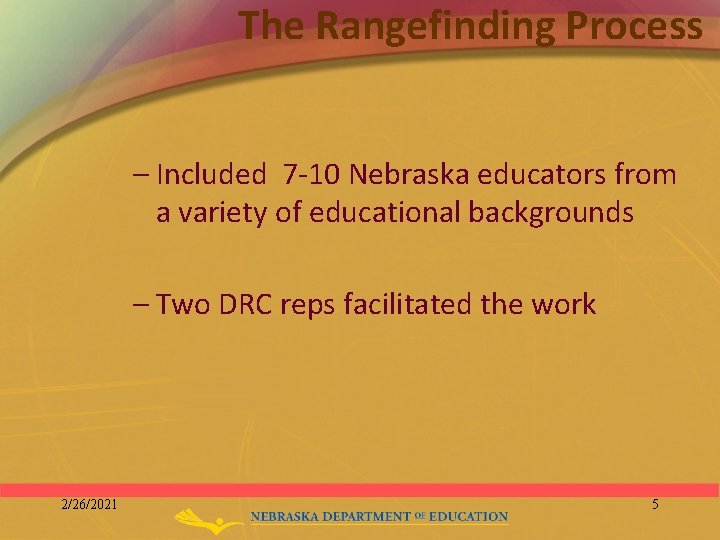 The Rangefinding Process

– Included 7-10 Nebraska educators from a variety of educational backgrounds

– Two DRC reps facilitated the work

2/26/2021

NEBRASKA DEPARTMENT OF EDUCATION

5